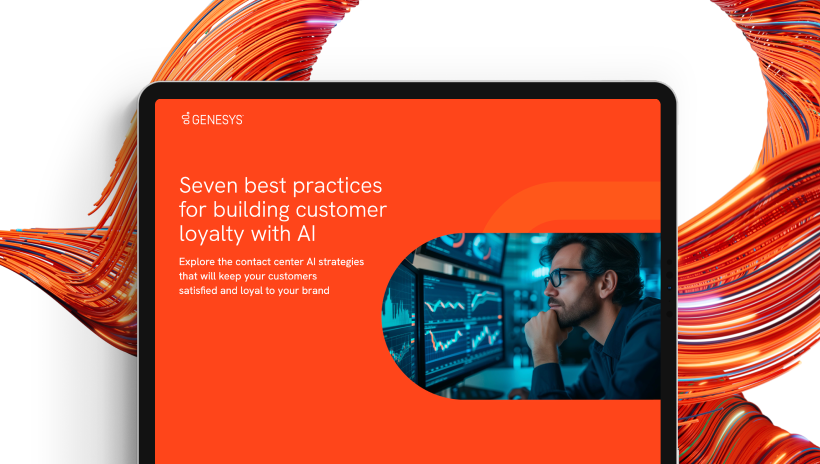 GENESYS

Seven best practices for building customer loyalty with AI

Explore the contact center AI strategies that will keep your customers satisfied and loyal to your brand